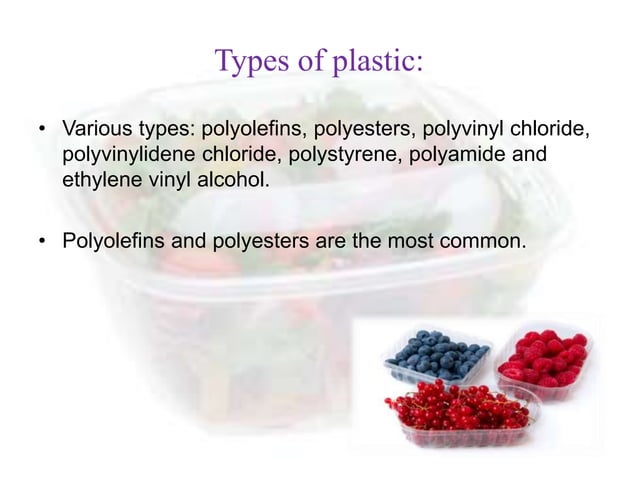 Types of plastic:

• Various types: polyolefins, polyesters, polyvinyl chloride, polyvinylidene chloride, polystyrene, polyamide and ethylene vinyl alcohol.

• Polyolefins and polyesters are the most common.